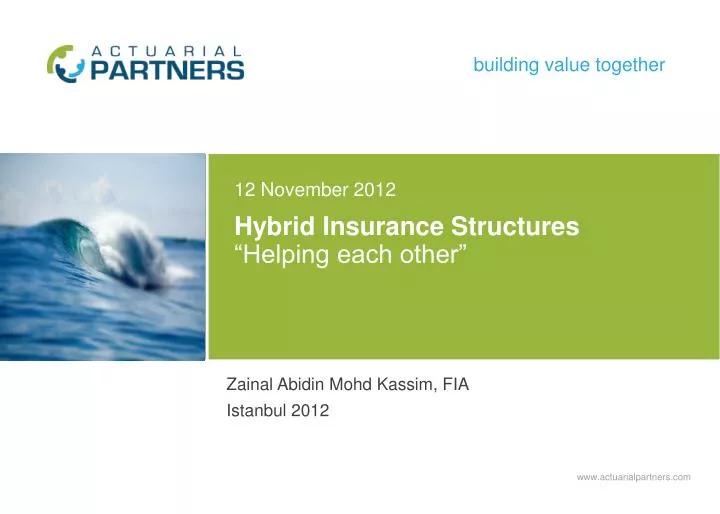 ACTUARIAL PARTNERS

building value together

12 November 2012

Hybrid Insurance Structures
“Helping each other”

Zainal Abidin Mohd Kassim, FIA
Istanbul 2012

www.actuarialpartners.com